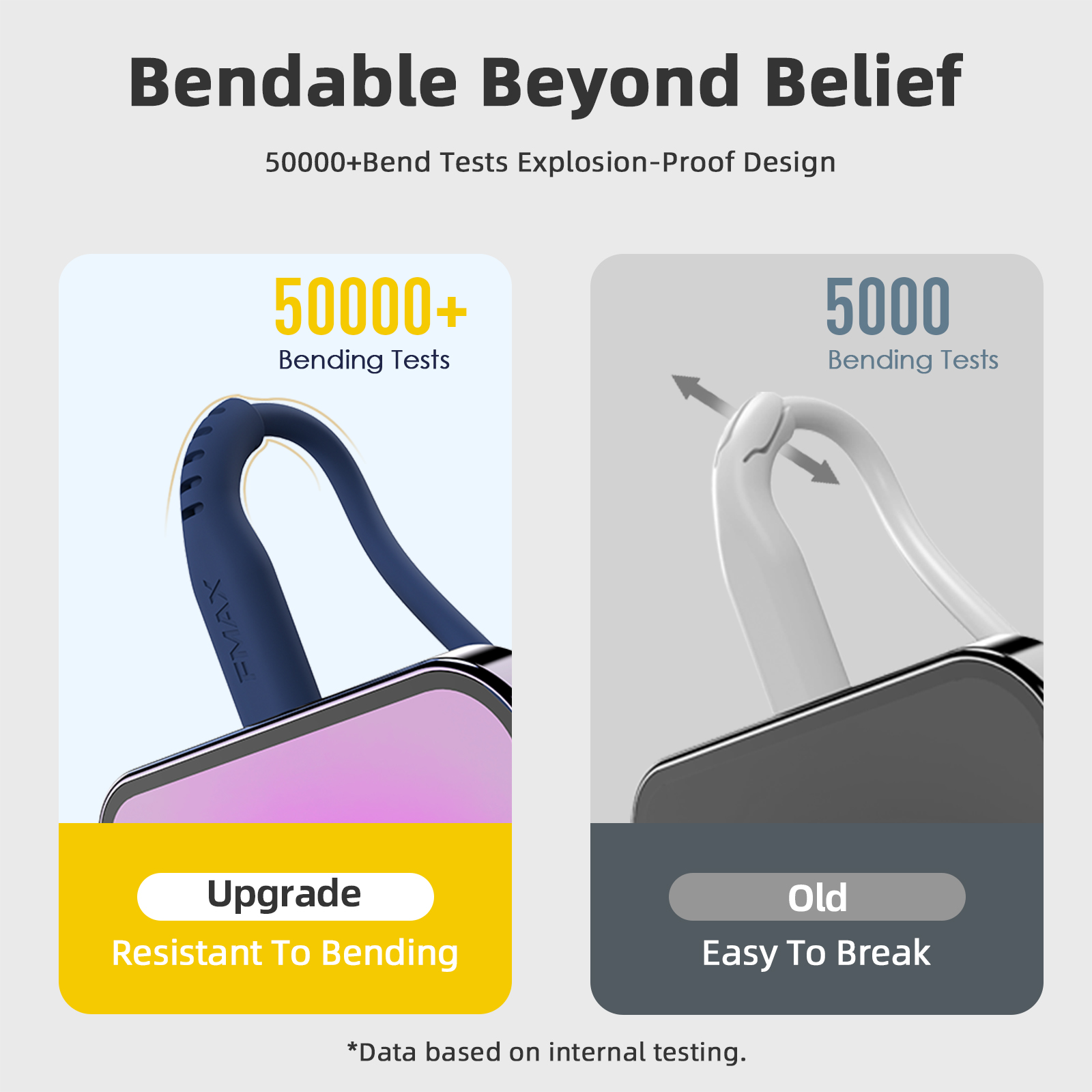 Bendable Beyond Belief

50000+Bend Tests Explosion-Proof Design

50000+
Bending Tests

FMAX

Upgrade
Resistant To Bending

5000
Bending Tests

Old
Easy To Break

*Data based on internal testing.